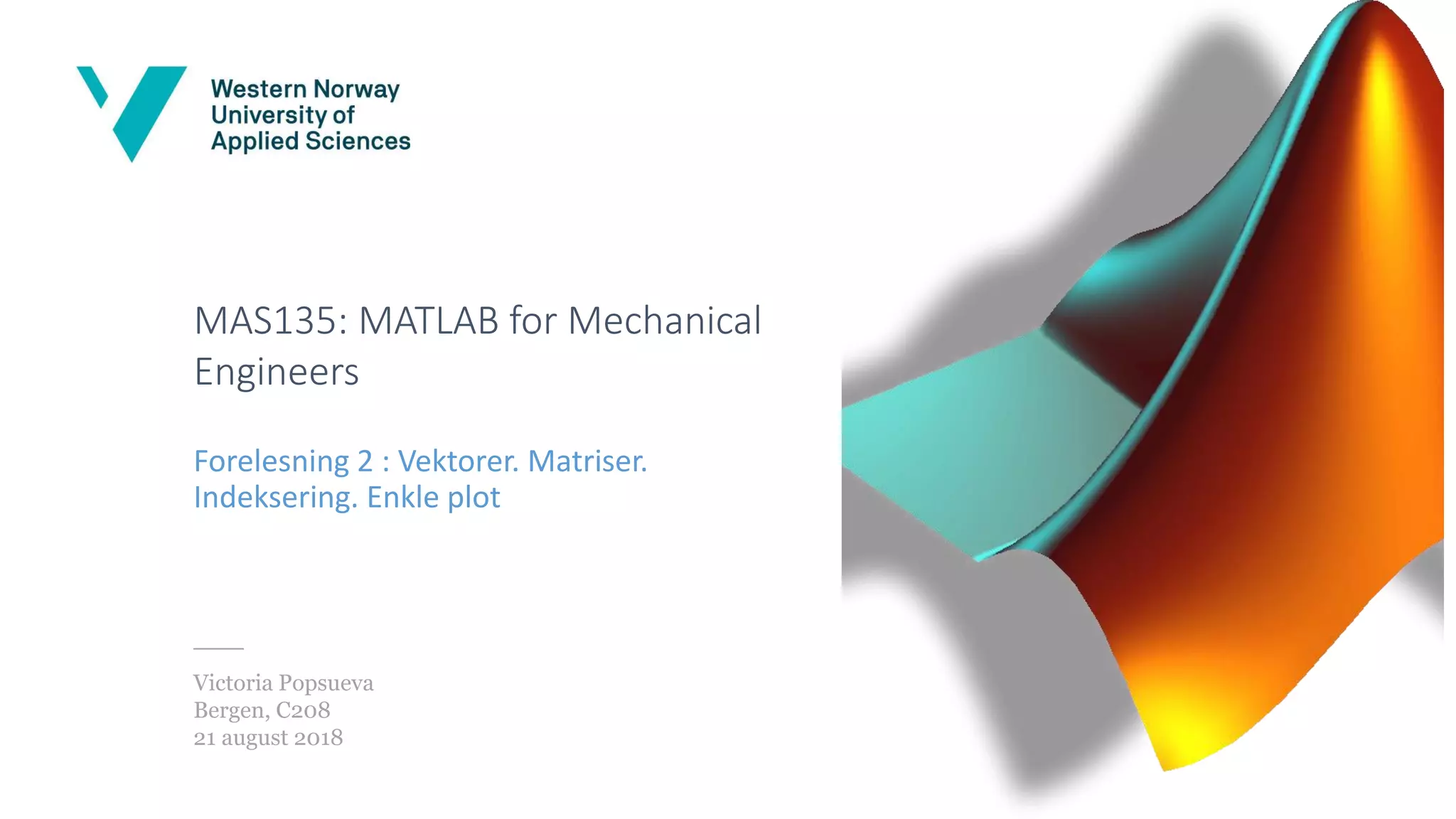 Western Norway
University of
Applied Sciences

MAS135: MATLAB for Mechanical Engineers

Forelesning 2 : Vektorer. Matriser. Indeksering. Enkle plot

Victoria Popsueva
Bergen, C208
21 august 2018